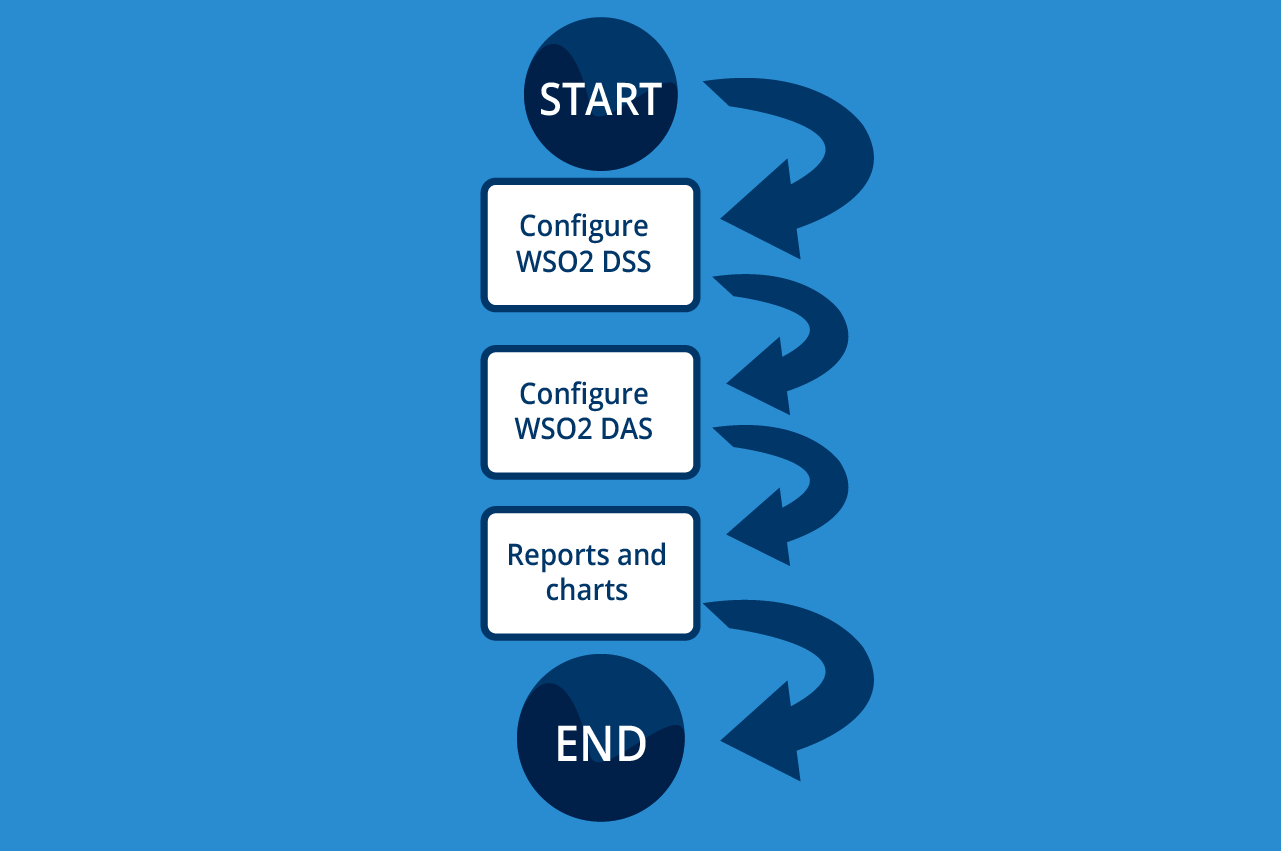 START

Configure WSO2 DSS

Configure WSO2 DAS

Reports and charts

END